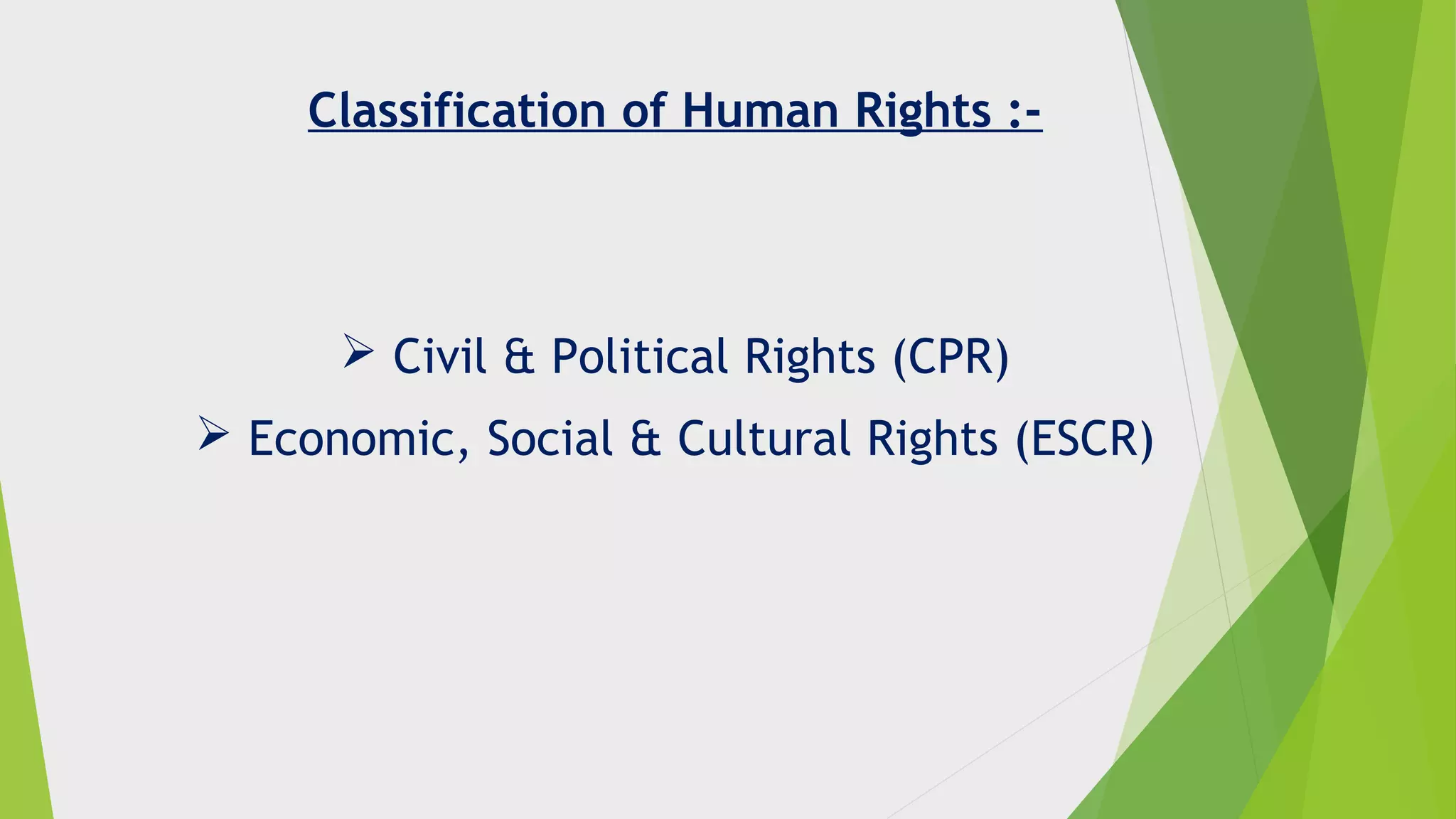 Classification of Human Rights :-

➢ Civil & Political Rights (CPR)
➢ Economic, Social & Cultural Rights (ESCR)